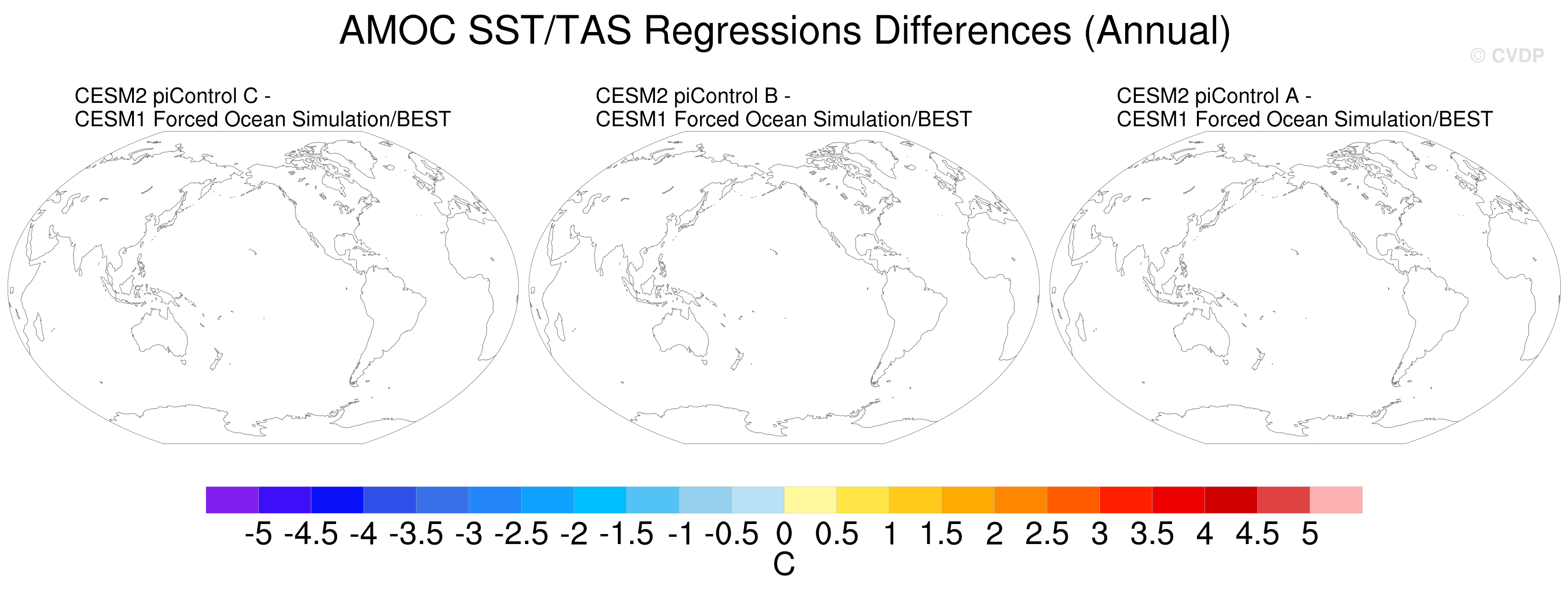 AMOC SST/TAS Regressions Differences (Annual)

© CVDP

CESM2 piControl C -
CESM1 Forced Ocean Simulation/BEST

CESM2 piControl B -
CESM1 Forced Ocean Simulation/BEST

CESM2 piControl A -
CESM1 Forced Ocean Simulation/BEST

-5 -4.5 -4 -3.5 -3 -2.5 -2 -1.5 -1 -0.5 0 0.5 1 1.5 2 2.5 3 3.5 4 4.5 5
C